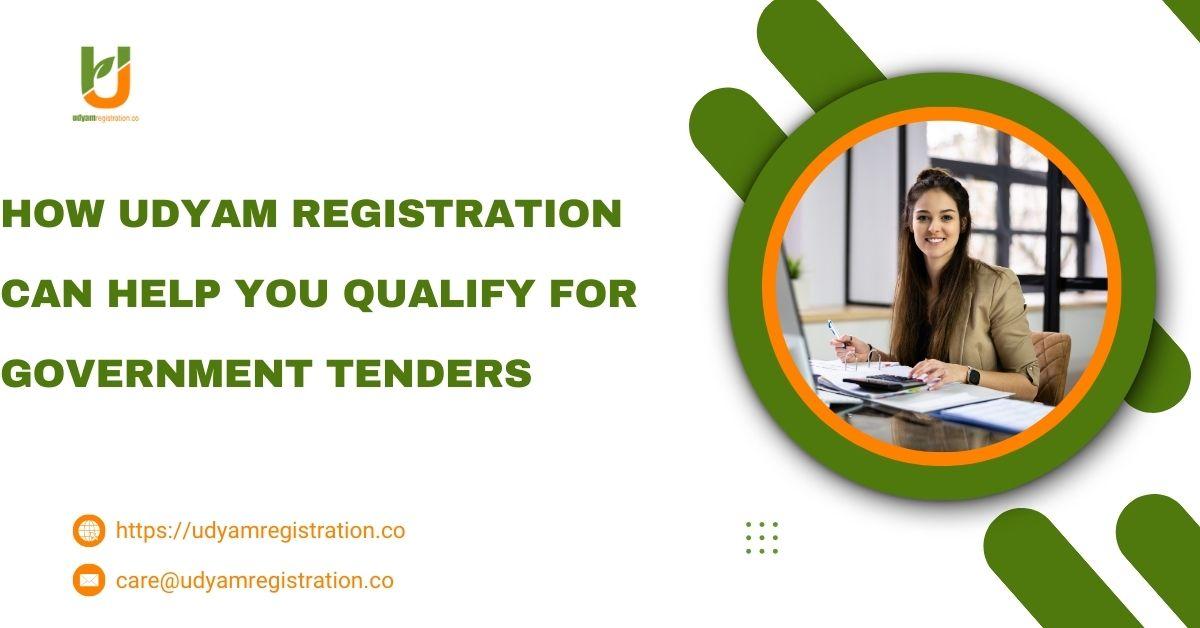 udyamregistration.co

HOW UDYAM REGISTRATION CAN HELP YOU QUALIFY FOR GOVERNMENT TENDERS

https://udyamregistration.co

care@udyamregistration.co